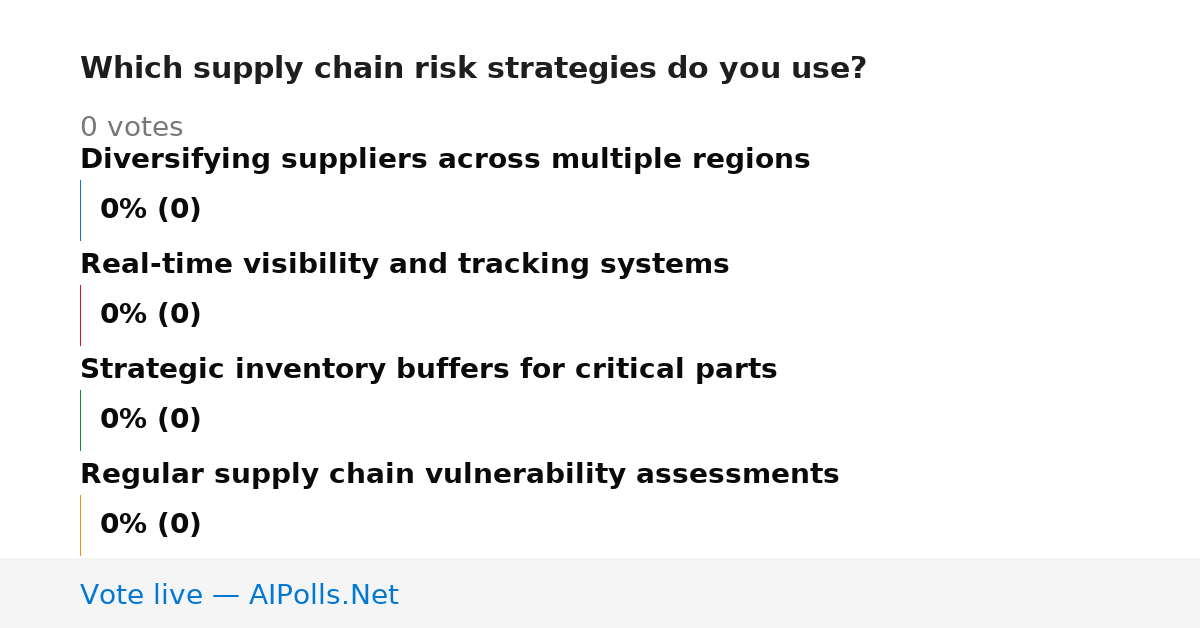 Which supply chain risk strategies do you use?

0 votes

Diversifying suppliers across multiple regions

0% (0)

Real-time visibility and tracking systems

0% (0)

Strategic inventory buffers for critical parts

0% (0)

Regular supply chain vulnerability assessments

0% (0)

Vote live — AIPolls.Net